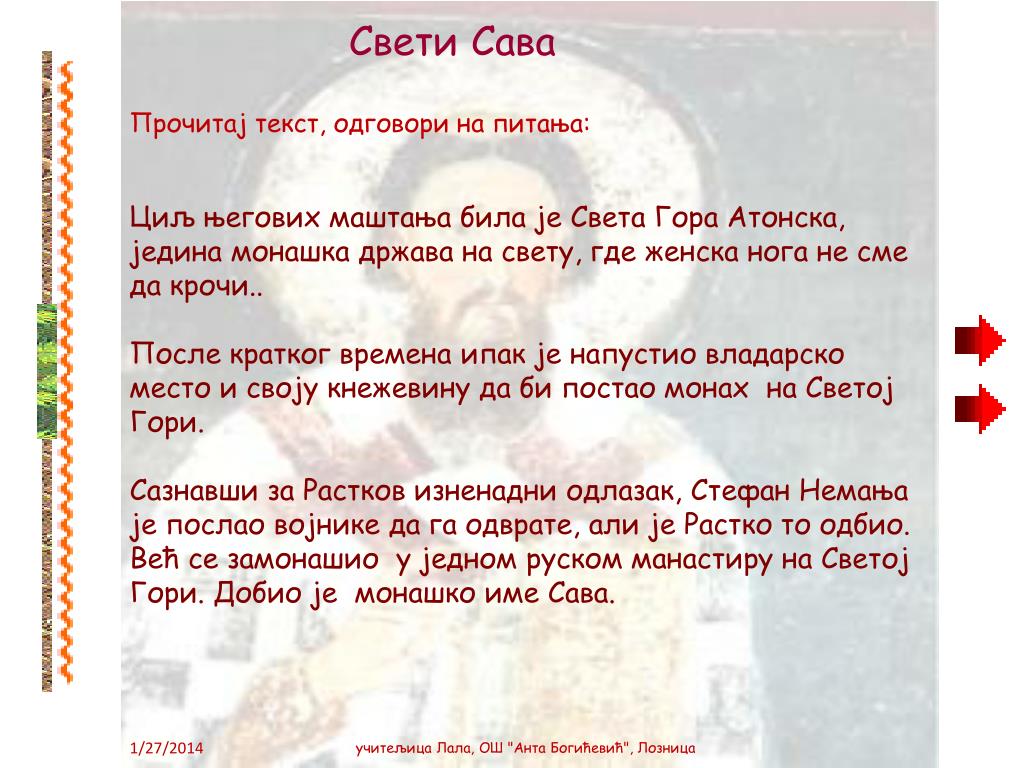 Свети Сава

Прочитај текст, одговори на питања:

Циљ његових маштања била је Света Гора Атонска, једина монашка држава на свету, где женска нога не сме да крочи..

После кратког времена ипак је напустио владарско место и своју кнежевину да би постао монах на Светој Гори.

Сазнавши за Растков изненадни одлазак, Стефан Немања је послао војнике да га одврате, али је Растко то одбио. Већ се замонашио у једном руском манастиру на Светој Гори. Добио је монашко име Сава.

1/27/2014

учитељица Лала, ОШ "Анта Богићевић", Лозница